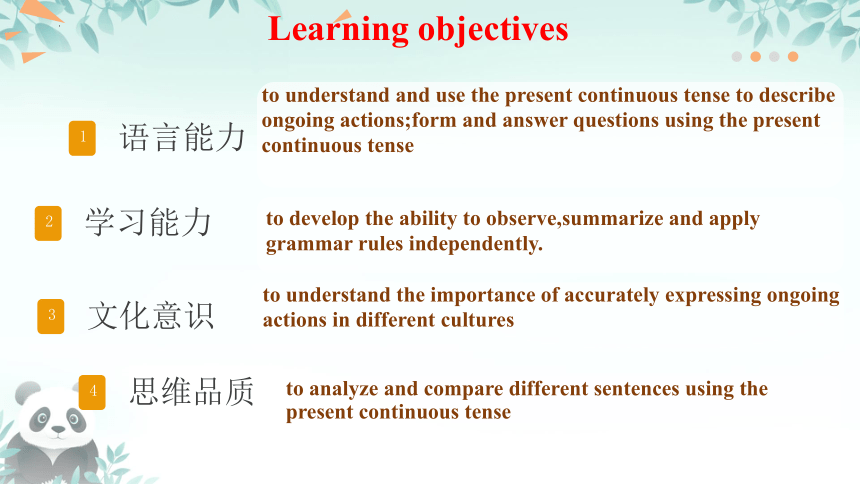 Learning objectives

1 语言能力 to understand and use the present continuous tense to describe ongoing actions;form and answer questions using the present continuous tense

2 学习能力 to develop the ability to observe,summarize and apply grammar rules independently.

3 文化意识 to understand the importance of accurately expressing ongoing actions in different cultures

4 思维品质 to analyze and compare different sentences using the present continuous tense